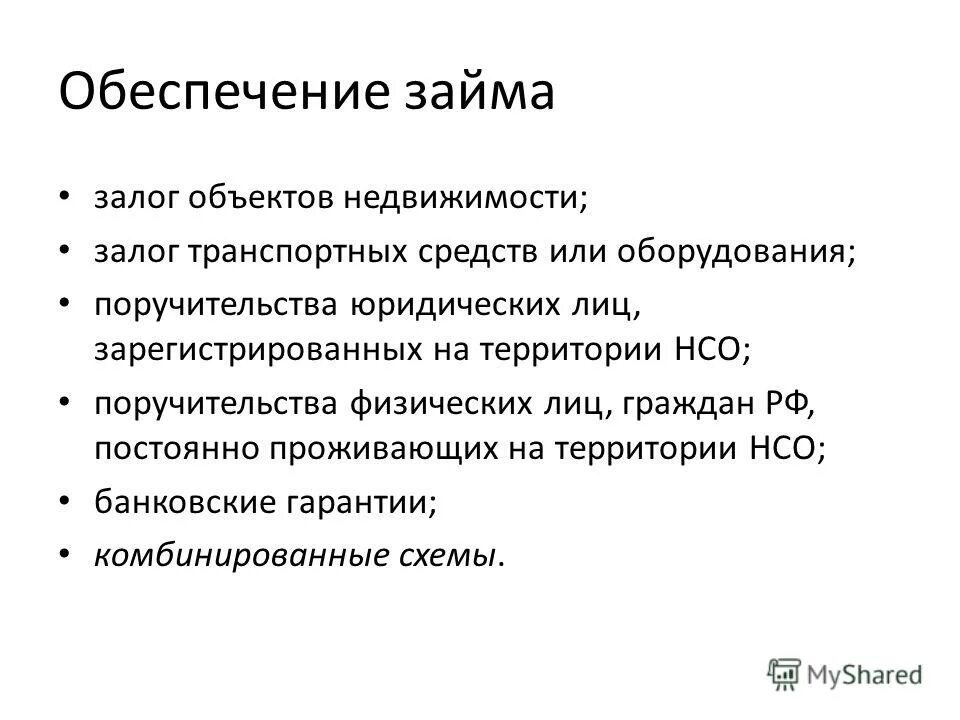 Обеспечение займа

• залог объектов недвижимости;
• залог транспортных средств или оборудования;
• поручительства юридических лиц, зарегистрированных на территории НСО;
• поручительства физических лиц, граждан РФ, постоянно проживающих на территории НСО;
• банковские гарантии;
• комбинированные схемы.

MyShared